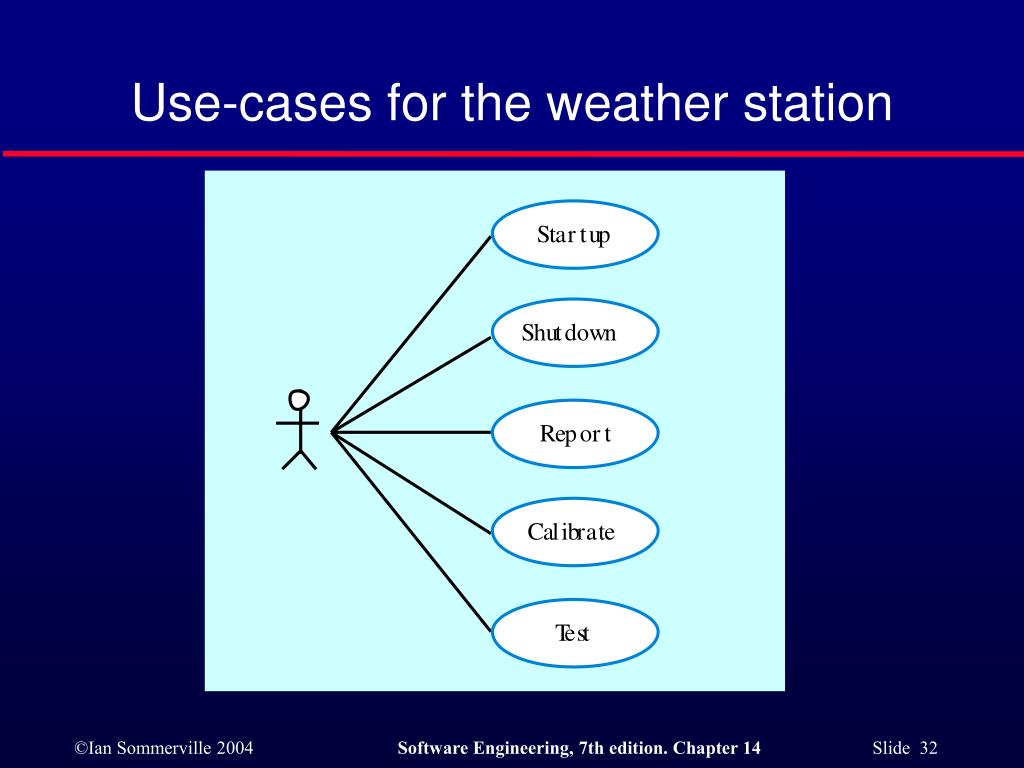 Use-cases for the weather station

Startup

Shutdown

Report

Calibrate

Test

©Ian Sommerville 2004

Software Engineering, 7th edition. Chapter 14

Slide 32